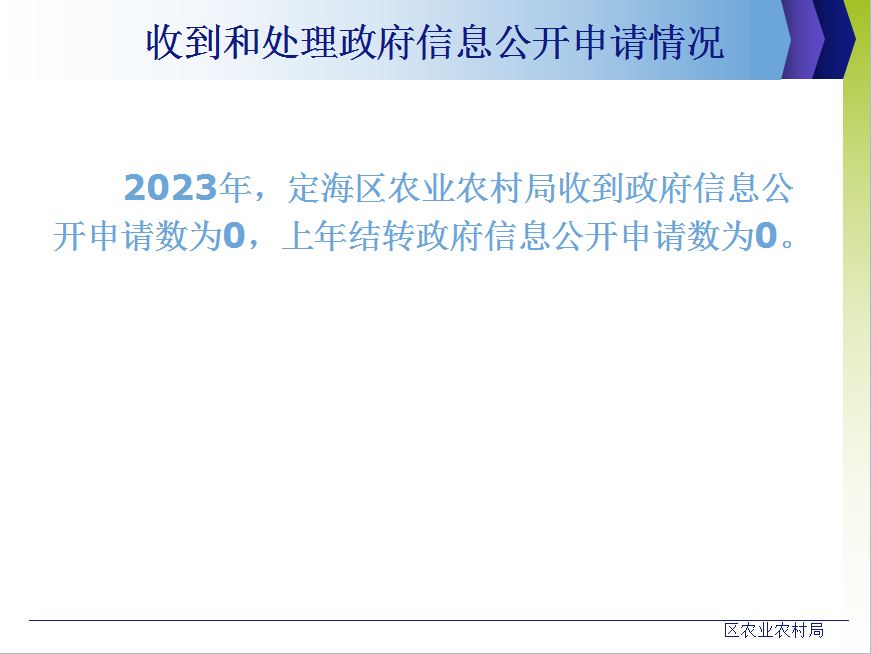 收到和处理政府信息公开申请情况

2023年，定海区农业农村局收到政府信息公开申请数为0，上年结转政府信息公开申请数为0。

区农业农村局